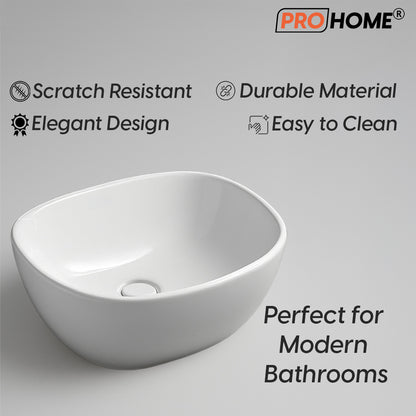 PRO HOME®

Scratch Resistant
Durable Material
Elegant Design
Easy to Clean

Perfect for Modern Bathrooms